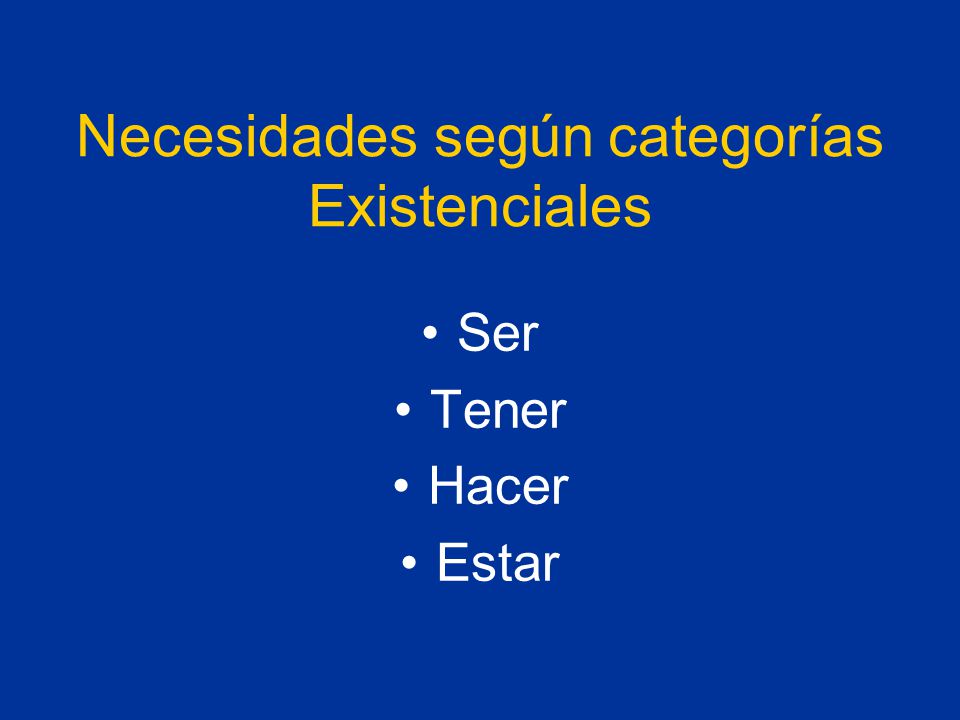 Necesidades según categorías Existenciales

• Ser
• Tener
• Hacer
• Estar